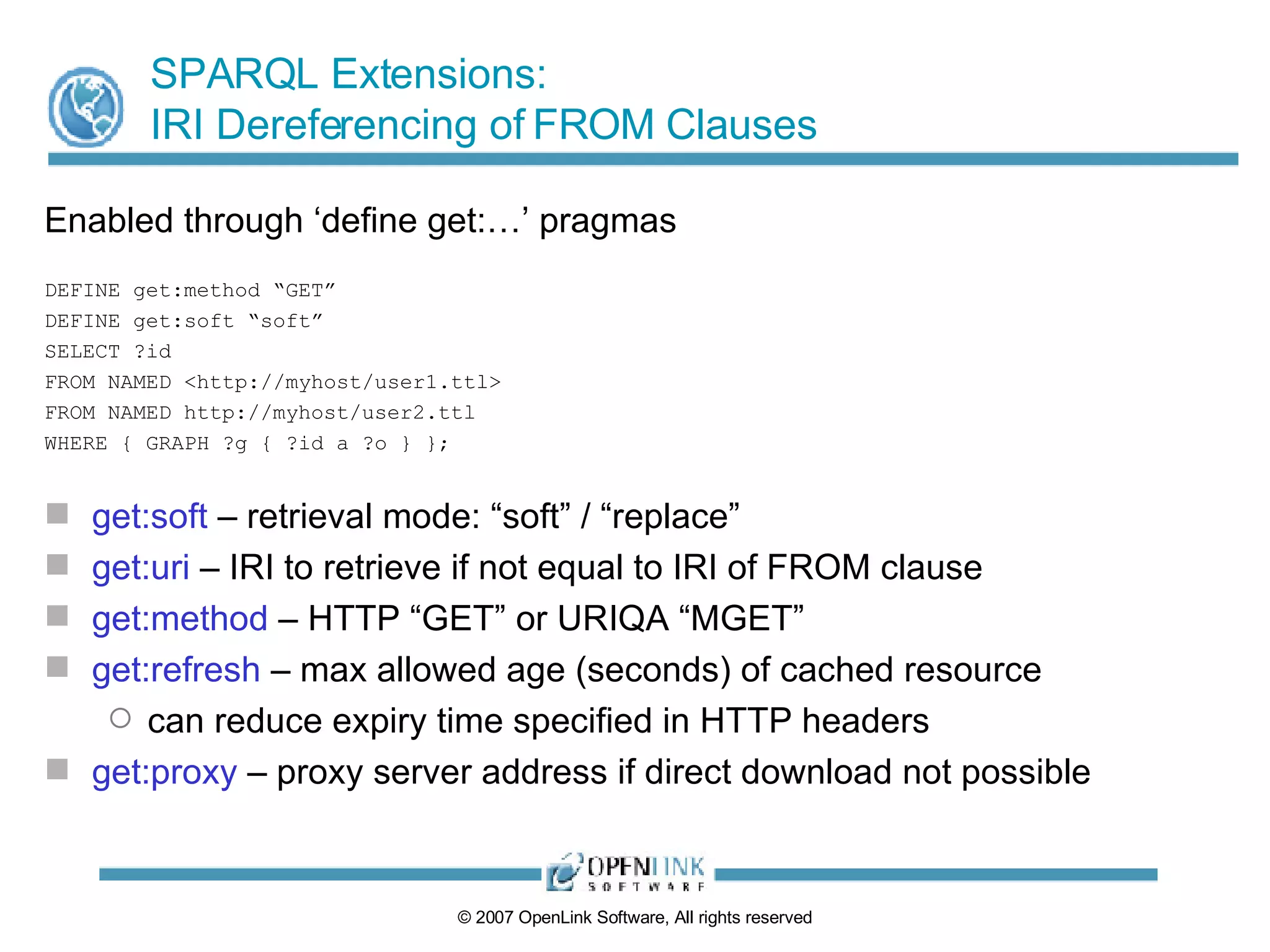 SPARQL Extensions:
IRI Dereferencing of FROM Clauses

Enabled through ‘define get:…’ pragmas

DEFINE get:method “GET”
DEFINE get:soft “soft”
SELECT ?id
FROM NAMED <http://myhost/user1.ttl>
FROM NAMED http://myhost/user2.ttl
WHERE { GRAPH ?g { ?id a ?o } };

get:soft – retrieval mode: “soft” / “replace”
get:uri – IRI to retrieve if not equal to IRI of FROM clause
get:method – HTTP “GET” or URIQA “MGET”
get:refresh – max allowed age (seconds) of cached resource
can reduce expiry time specified in HTTP headers
get:proxy – proxy server address if direct download not possible

OPENLINK SOFTWARE

© 2007 OpenLink Software, All rights reserved